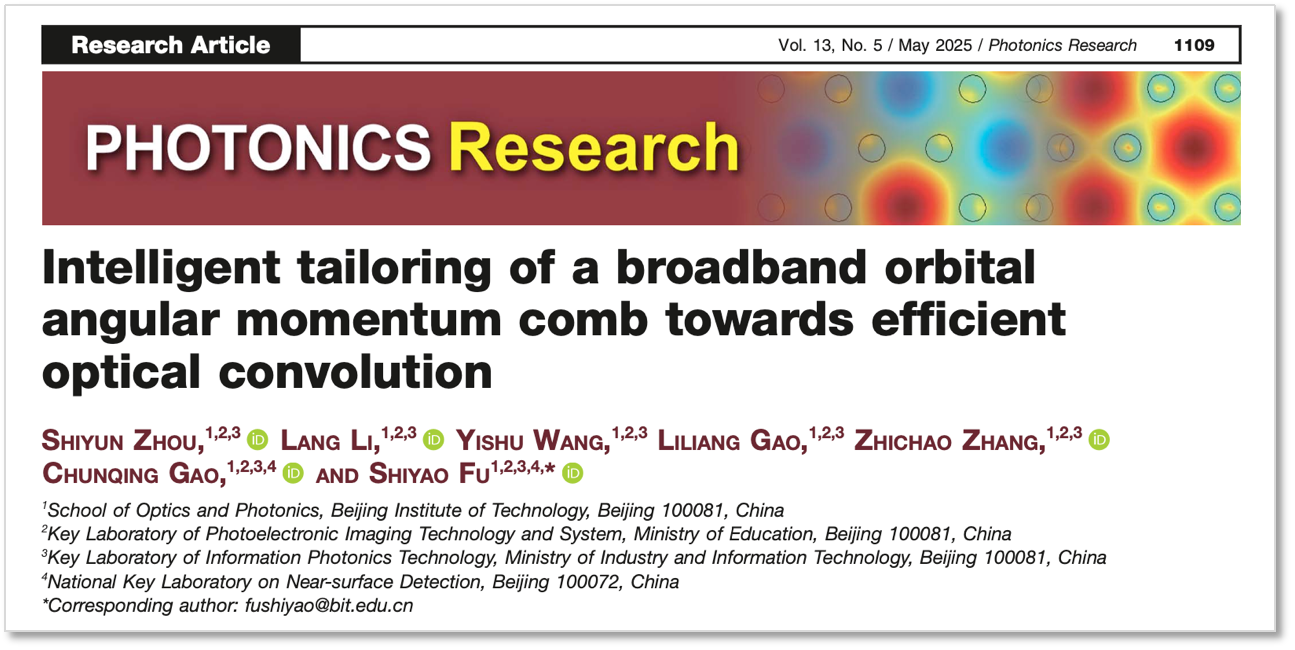 Research Article Vol. 13, No. 5 / May 2025 / Photonics Research 1109

PHOTONICS Research

Intelligent tailoring of a broadband orbital angular momentum comb towards efficient optical convolution

SHIYUN ZHOU,$^{1,2,3}$ LANG LI,$^{1,2,3}$ YISHU WANG,$^{1,2,3}$ LILIANG GAO,$^{1,2,3}$ ZHICHAO ZHANG,$^{1,2,3}$ CHUNQING GAO,$^{1,2,3,4}$ AND SHIYAO FU$^{1,2,3,4,*}$

$^1$School of Optics and Photonics, Beijing Institute of Technology, Beijing 100081, China
$^2$Key Laboratory of Photoelectronic Imaging Technology and System, Ministry of Education, Beijing 100081, China
$^3$Key Laboratory of Information Photonics Technology, Ministry of Industry and Information Technology, Beijing 100081, China
$^4$National Key Laboratory on Near-surface Detection, Beijing 100072, China
*Corresponding author: fushiyao@bit.edu.cn